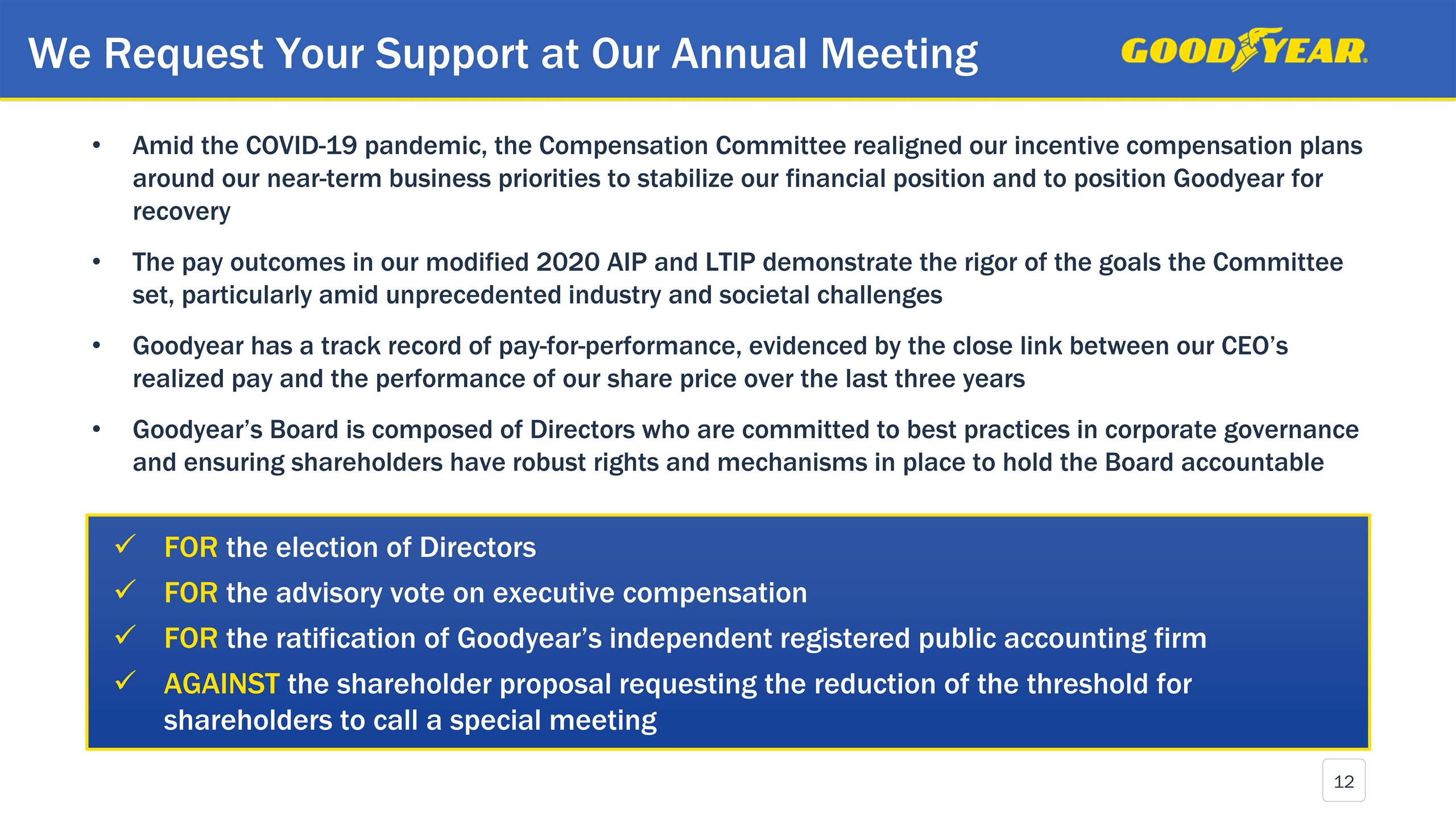 We Request Your Support at Our Annual Meeting

GOODYEAR

• Amid the COVID-19 pandemic, the Compensation Committee realigned our incentive compensation plans around our near-term business priorities to stabilize our financial position and to position Goodyear for recovery

• The pay outcomes in our modified 2020 AIP and LTIP demonstrate the rigor of the goals the Committee set, particularly amid unprecedented industry and societal challenges

• Goodyear has a track record of pay-for-performance, evidenced by the close link between our CEO's realized pay and the performance of our share price over the last three years

• Goodyear's Board is composed of Directors who are committed to best practices in corporate governance and ensuring shareholders have robust rights and mechanisms in place to hold the Board accountable

✓ FOR the election of Directors
✓ FOR the advisory vote on executive compensation
✓ FOR the ratification of Goodyear's independent registered public accounting firm
✓ AGAINST the shareholder proposal requesting the reduction of the threshold for shareholders to call a special meeting

12